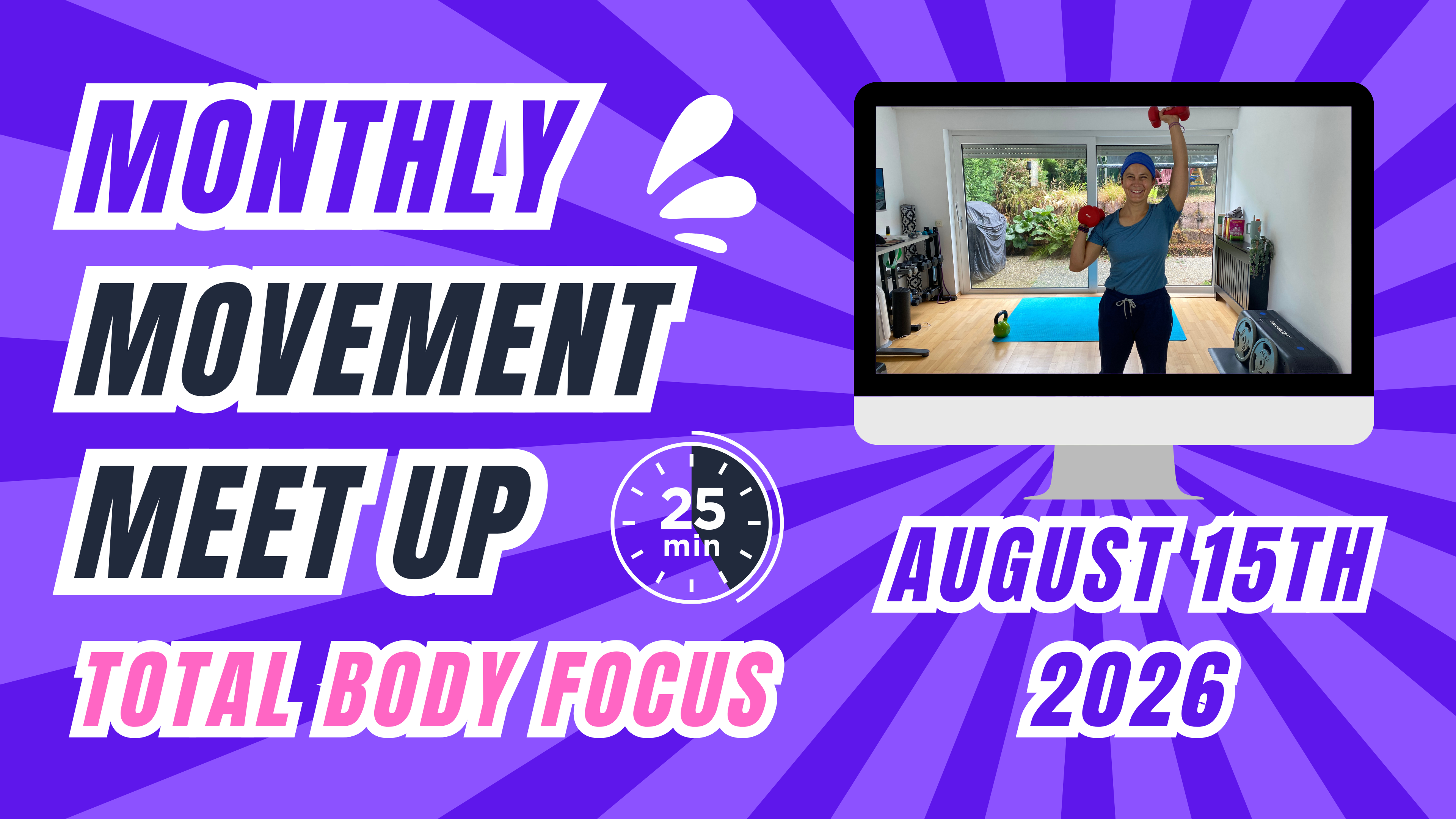 MONTHLY
MOVEMENT
MEET UP
25 min
TOTAL BODY FOCUS

AUGUST 15TH
2026